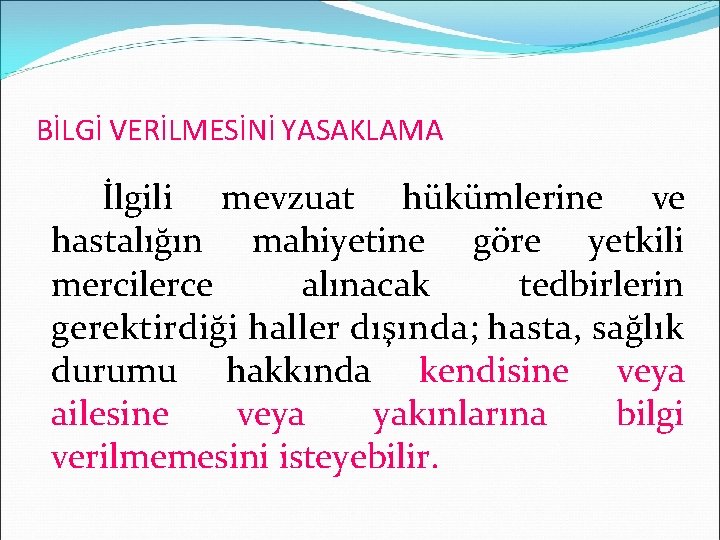 BİLGİ VERİLMESİNİ YASAKLAMA

İlgili mevzuat hükümlerine ve hastalığın mahiyetine göre yetkili mercilerce alınacak tedbirlerin gerektirdiği haller dışında; hasta, sağlık durumu hakkında kendisine veya ailesine veya yakınlarına bilgi verilmemesini isteyebilir.